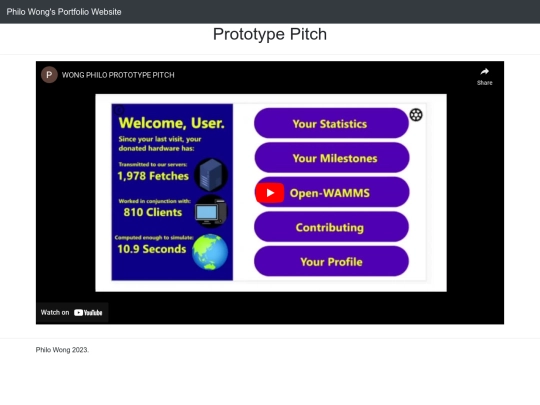 Philo Wong's Portfolio Website

Prototype Pitch

P WONG PHILO PROTOTYPE PITCH

Share

Welcome, User.

Since your last visit, your donated hardware has:

Transmitted to our servers:
1,978 Fetches

Worked in conjunction with:
810 Clients

Computed enough to simulate:
10.9 Seconds

Your Statistics

Your Milestones

Open-WAMMS

Contributing

Your Profile

Watch on YouTube

Philo Wong 2023.